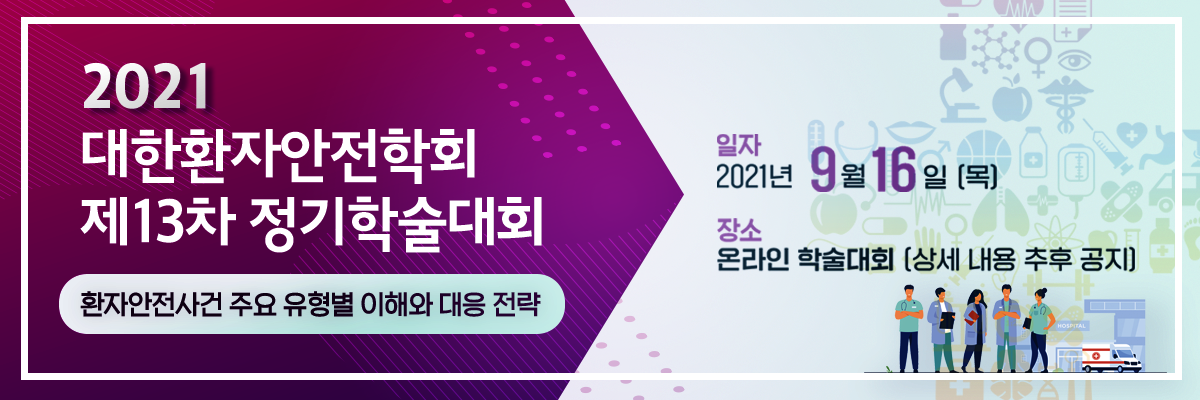 2021
대한환자안전학회
제13차 정기학술대회

환자안전사건 주요 유형별 이해와 대응 전략

일자
2021년 9월 16일 (목)

장소
온라인 학술대회 (상세 내용 추후 공지)

HOSPITAL